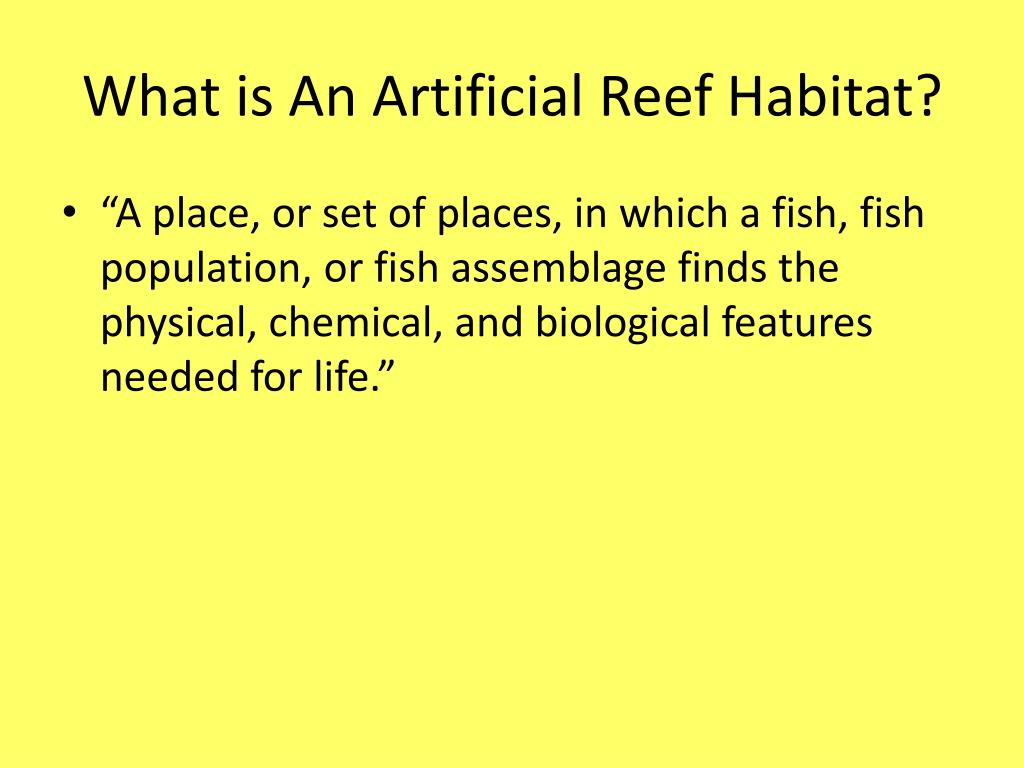 What is An Artificial Reef Habitat?

• “A place, or set of places, in which a fish, fish population, or fish assemblage finds the physical, chemical, and biological features needed for life.”